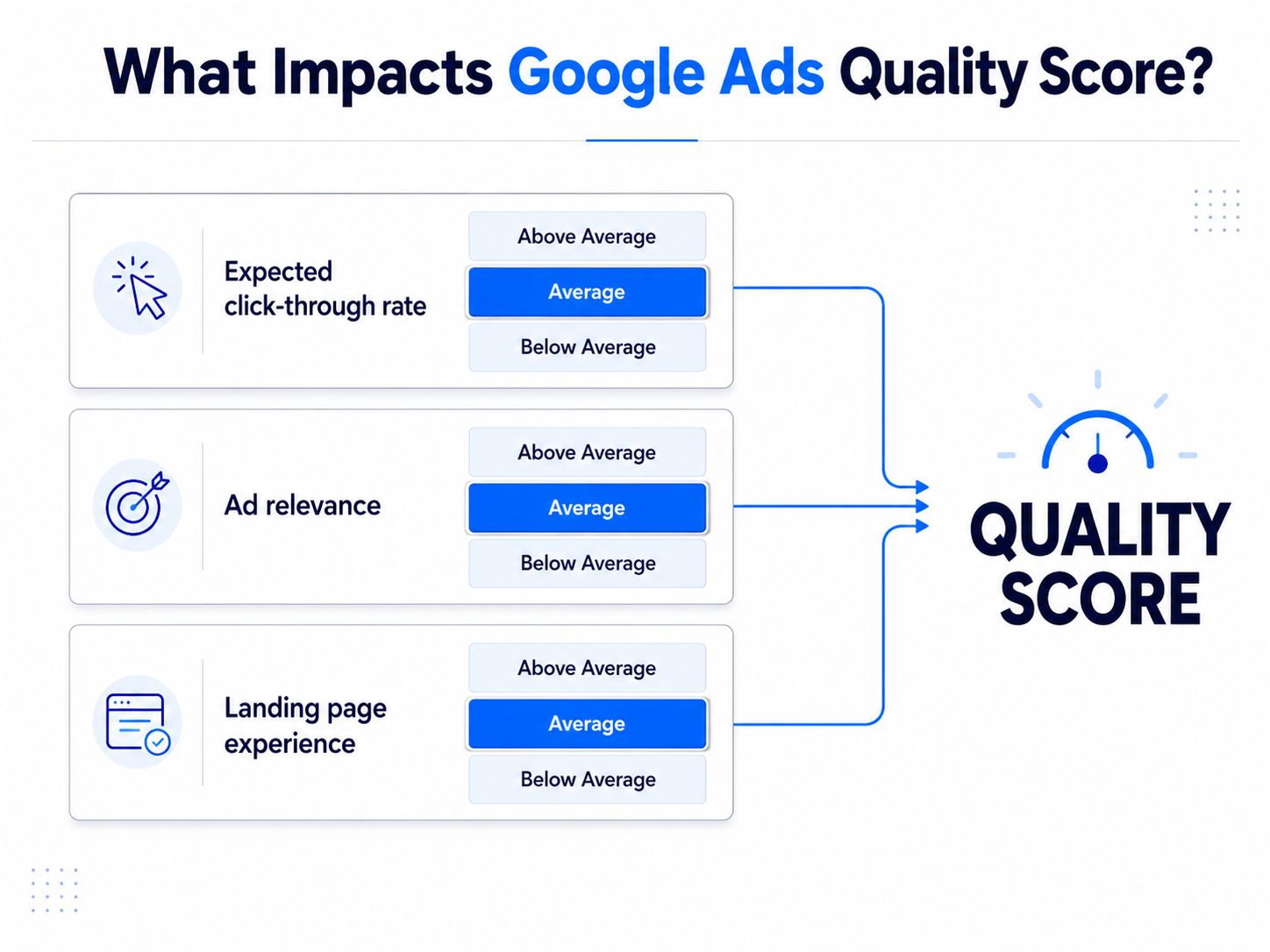 What Impacts Google Ads Quality Score?

Expected click-through rate

Above Average

Average

Below Average

Ad relevance

Above Average

Average

Below Average

Landing page experience

Above Average

Average

Below Average

QUALITY SCORE